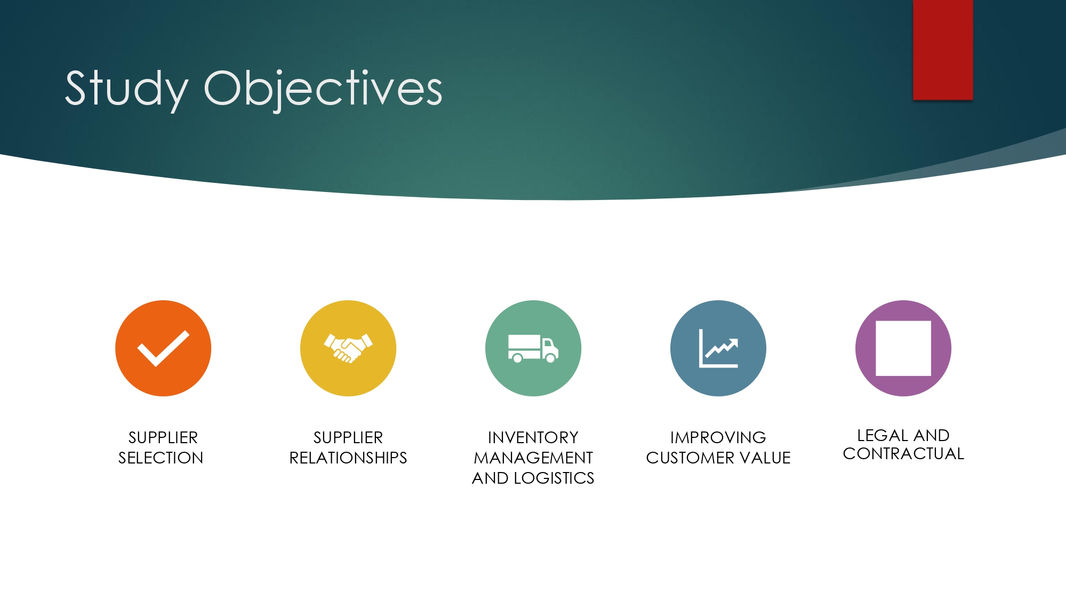 Study Objectives

SUPPLIER SELECTION

SUPPLIER RELATIONSHIPS

INVENTORY MANAGEMENT AND LOGISTICS

IMPROVING CUSTOMER VALUE

LEGAL AND CONTRACTUAL